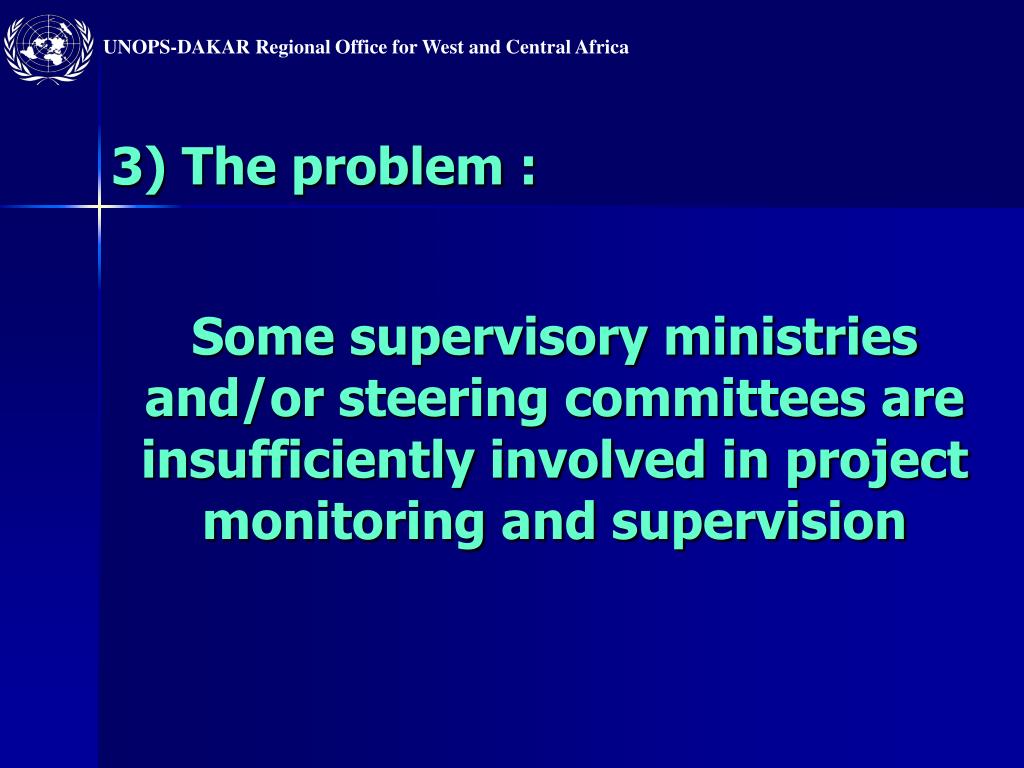 UNOPS-DAKAR Regional Office for West and Central Africa

3) The problem :

Some supervisory ministries and/or steering committees are insufficiently involved in project monitoring and supervision